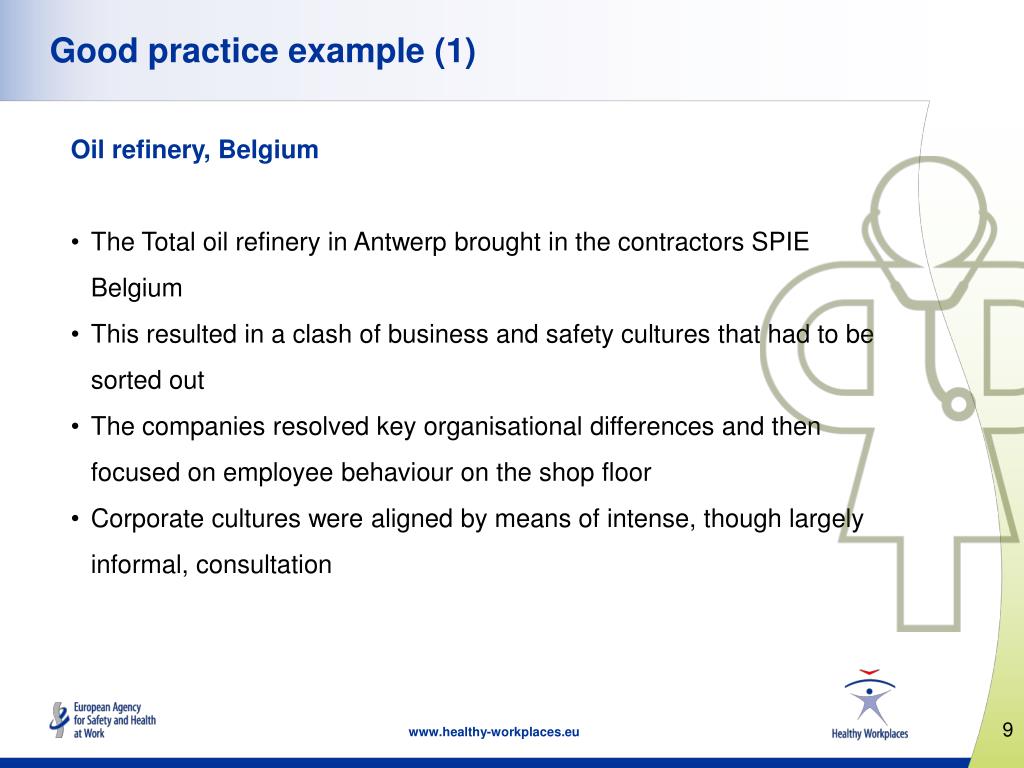 Good practice example (1)

Oil refinery, Belgium

• The Total oil refinery in Antwerp brought in the contractors SPIE Belgium
• This resulted in a clash of business and safety cultures that had to be sorted out
• The companies resolved key organisational differences and then focused on employee behaviour on the shop floor
• Corporate cultures were aligned by means of intense, though largely informal, consultation

European Agency for Safety and Health at Work

www.healthy-workplaces.eu

Healthy Workplaces

9